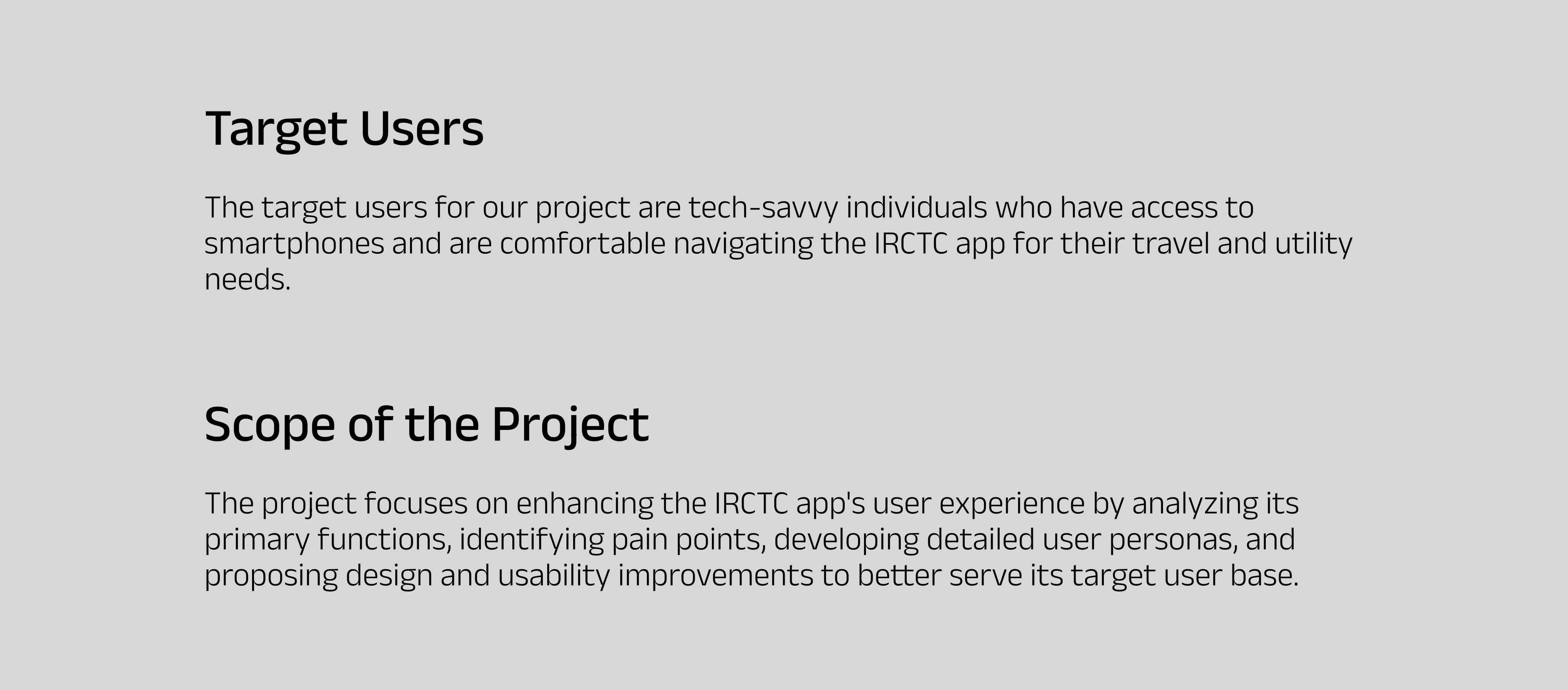 Target Users

The target users for our project are tech-savvy individuals who have access to smartphones and are comfortable navigating the IRCTC app for their travel and utility needs.

Scope of the Project

The project focuses on enhancing the IRCTC app's user experience by analyzing its primary functions, identifying pain points, developing detailed user personas, and proposing design and usability improvements to better serve its target user base.